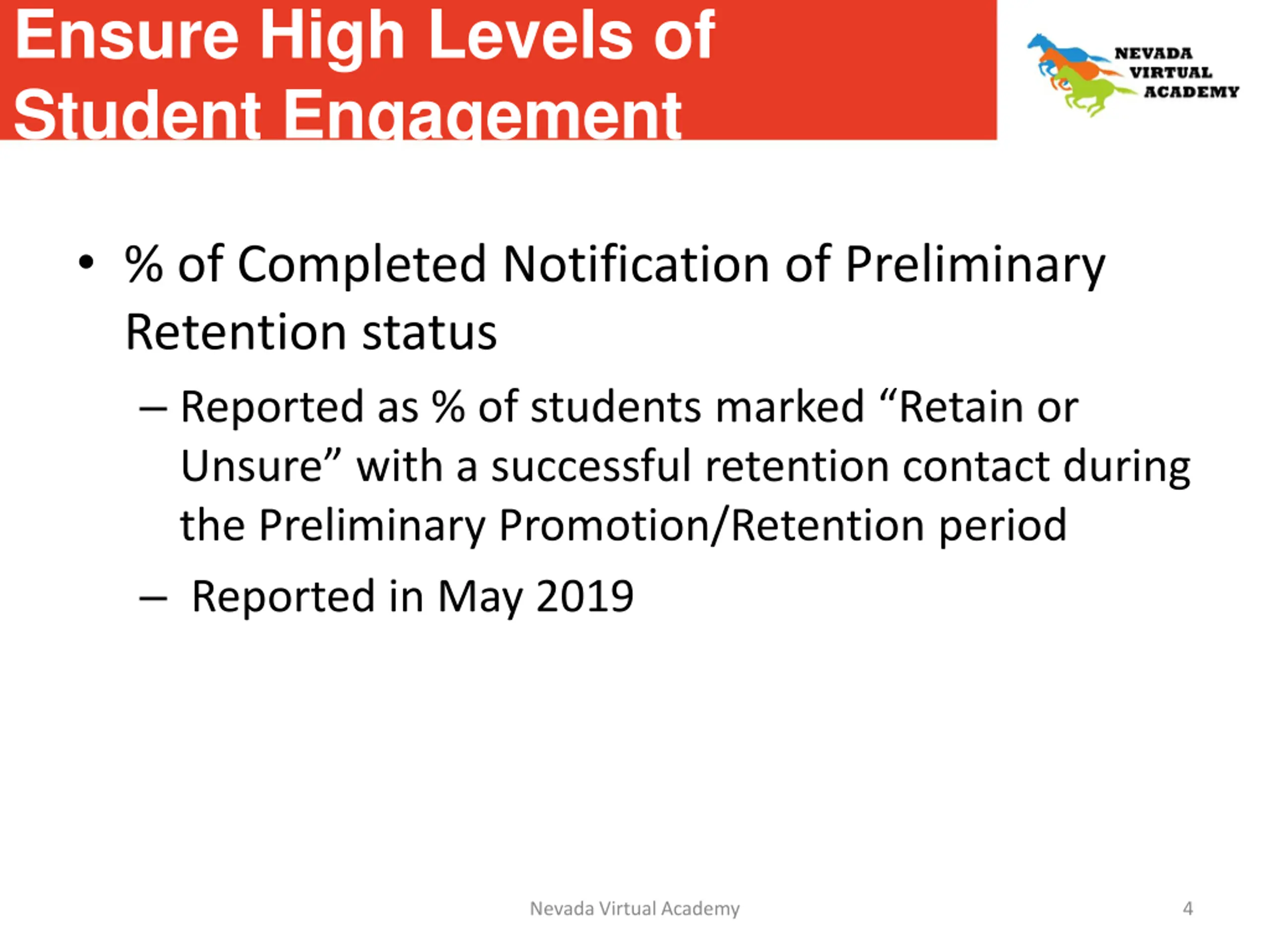 Ensure High Levels of Student Engagement

NEVADA VIRTUAL ACADEMY

• % of Completed Notification of Preliminary Retention status

– Reported as % of students marked “Retain or Unsure” with a successful retention contact during the Preliminary Promotion/Retention period

– Reported in May 2019

Nevada Virtual Academy

4